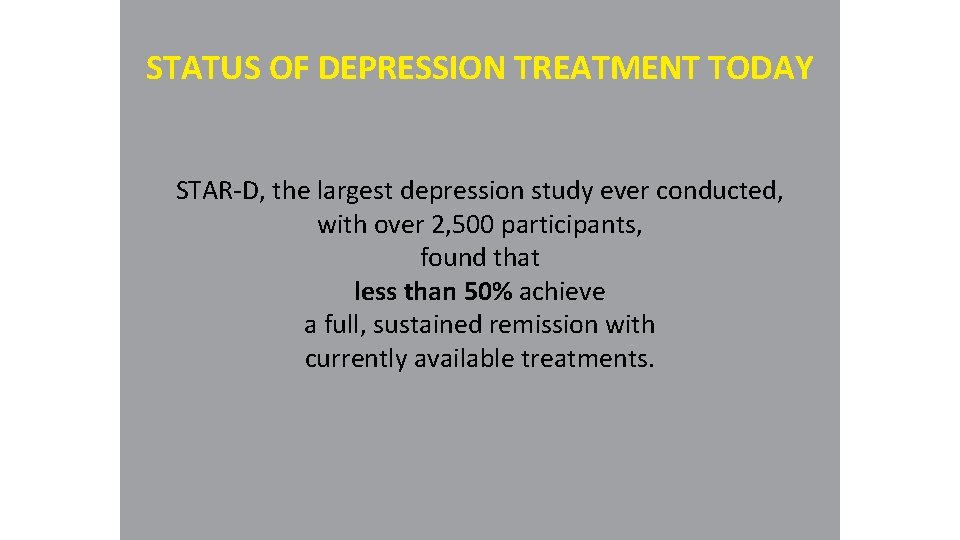 STATUS OF DEPRESSION TREATMENT TODAY

STAR-D, the largest depression study ever conducted, with over 2,500 participants, found that less than 50% achieve a full, sustained remission with currently available treatments.